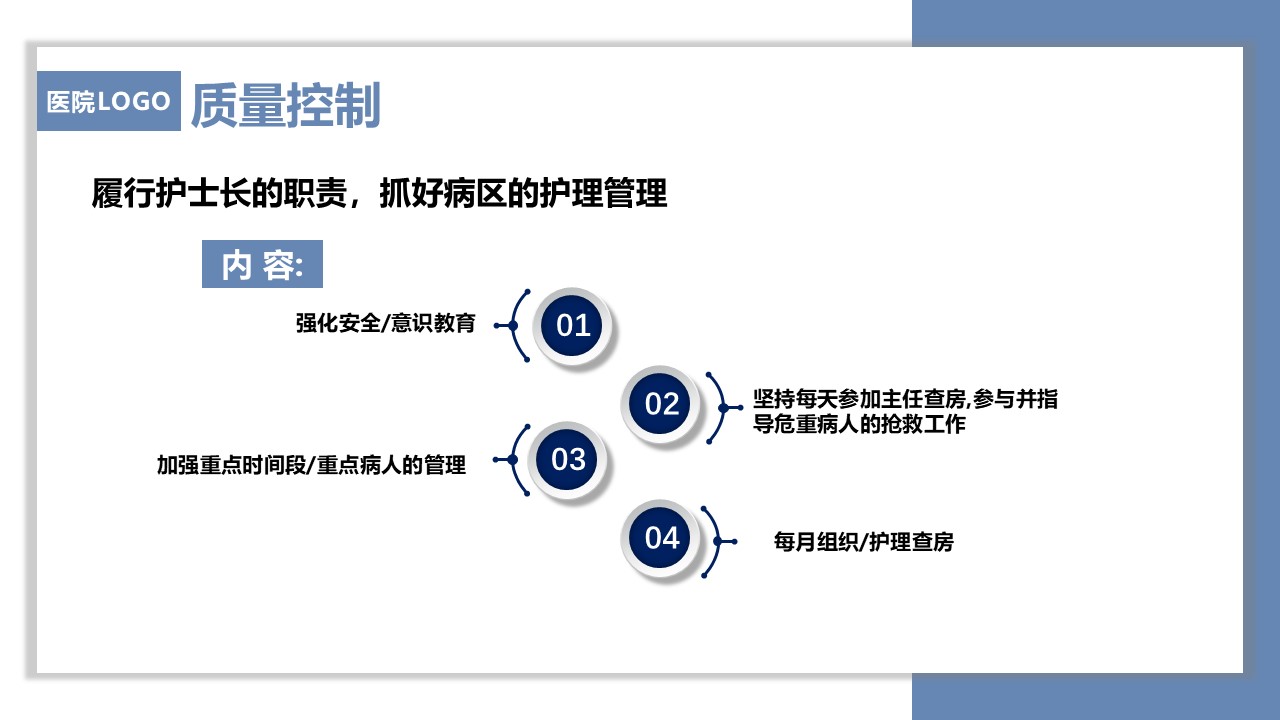 医院LOGO 质量控制

履行护士长的职责，抓好病区的护理管理

内 容:

强化安全/意识教育

01

02

坚持每天参加主任查房,参与并指导危重病人的抢救工作

加强重点时间段/重点病人的管理

03

04

每月组织/护理查房